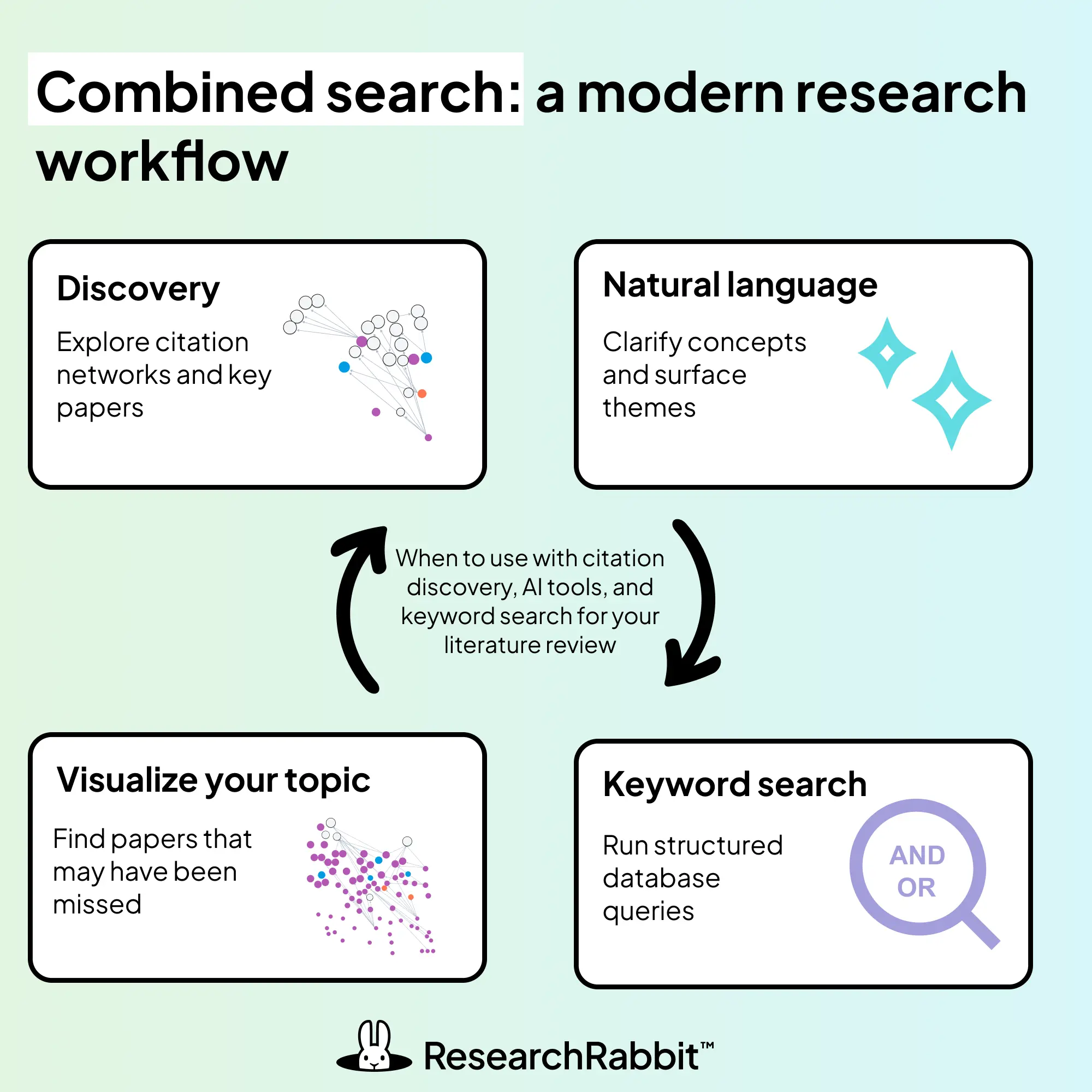 Combined search: a modern research workflow

Discovery

Explore citation networks and key papers

Natural language

Clarify concepts and surface themes

When to use with citation discovery, AI tools, and keyword search for your literature review

Visualize your topic

Find papers that may have been missed

Keyword search

Run structured database queries

AND
OR

ResearchRabbit™